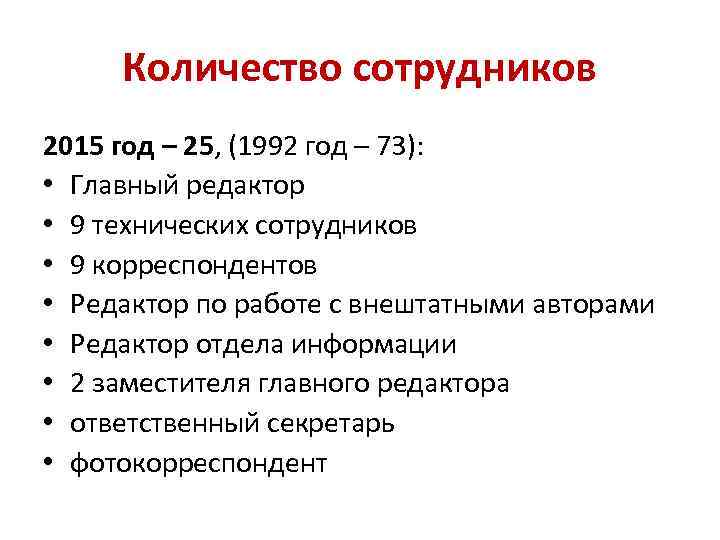 Количество сотрудников

2015 год – 25, (1992 год – 73):
• Главный редактор
• 9 технических сотрудников
• 9 корреспондентов
• Редактор по работе с внештатными авторами
• Редактор отдела информации
• 2 заместителя главного редактора
• ответственный секретарь
• фотокорреспондент